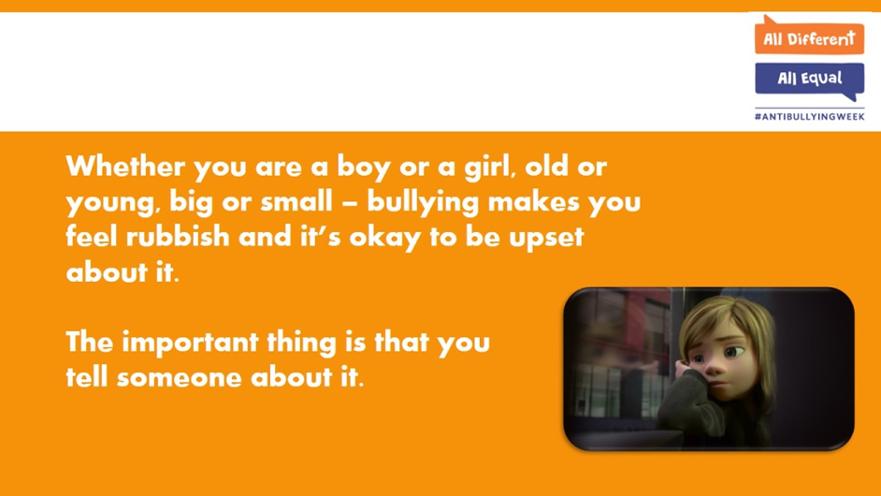 All Different

All Equal

#ANTIBULLYINGWEEK

Whether you are a boy or a girl, old or young, big or small – bullying makes you feel rubbish and it's okay to be upset about it.

The important thing is that you tell someone about it.